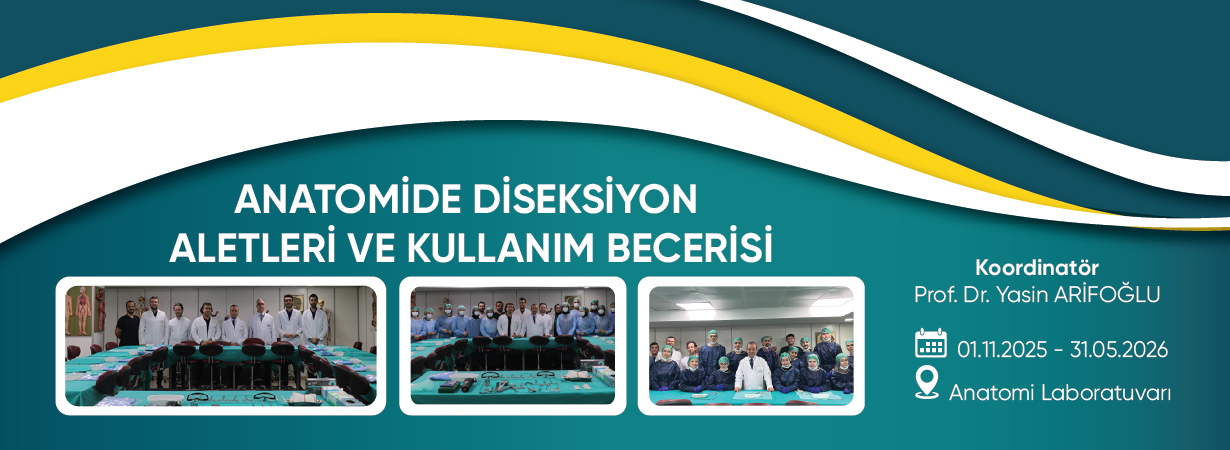 ANATOMİDE DİSEKSİYON ALETLERİ VE KULLANIM BECERİSİ

Koordinatör
Prof. Dr. Yasin ARİFOĞLU

01.11.2025 - 31.05.2026

Anatomi Laboratuvarı